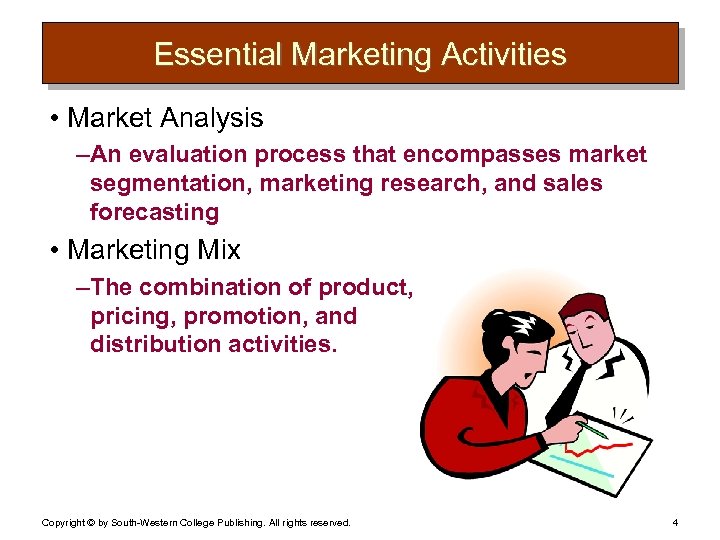 Essential Marketing Activities

• Market Analysis

–An evaluation process that encompasses market segmentation, marketing research, and sales forecasting

• Marketing Mix

–The combination of product, pricing, promotion, and distribution activities.

Copyright © by South-Western College Publishing. All rights reserved.

4